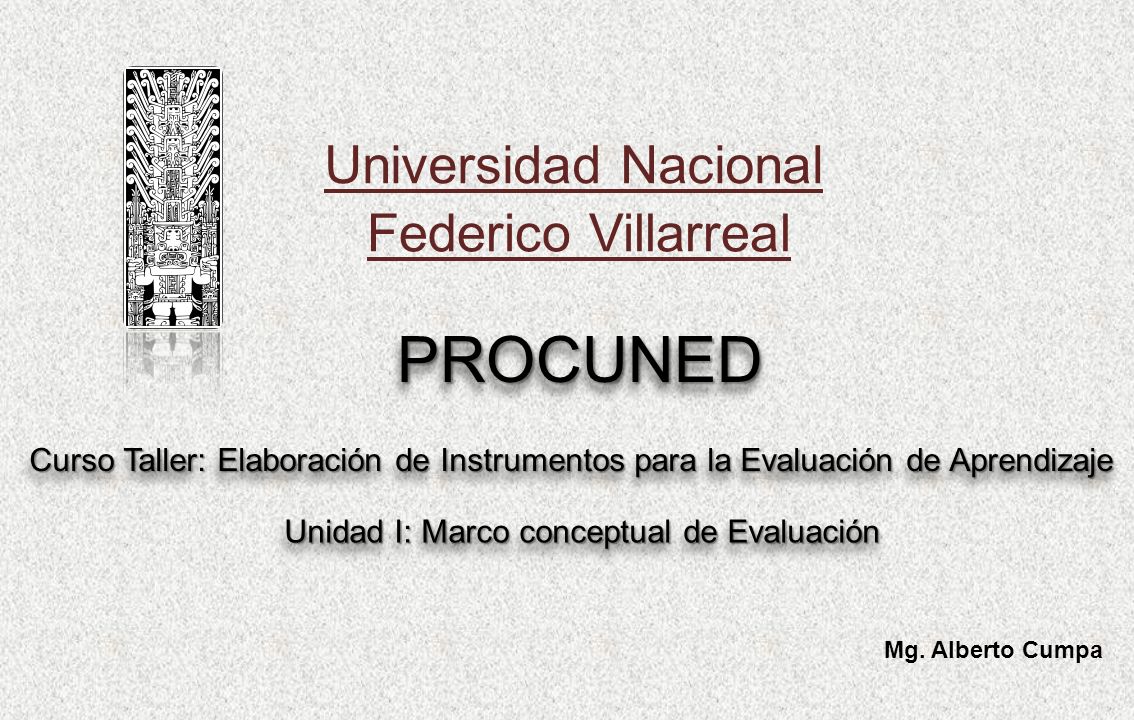 Universidad Nacional
Federico Villarreal

PROCUNED

Curso Taller: Elaboración de Instrumentos para la Evaluación de Aprendizaje

Unidad I: Marco conceptual de Evaluación

Mg. Alberto Cumpa